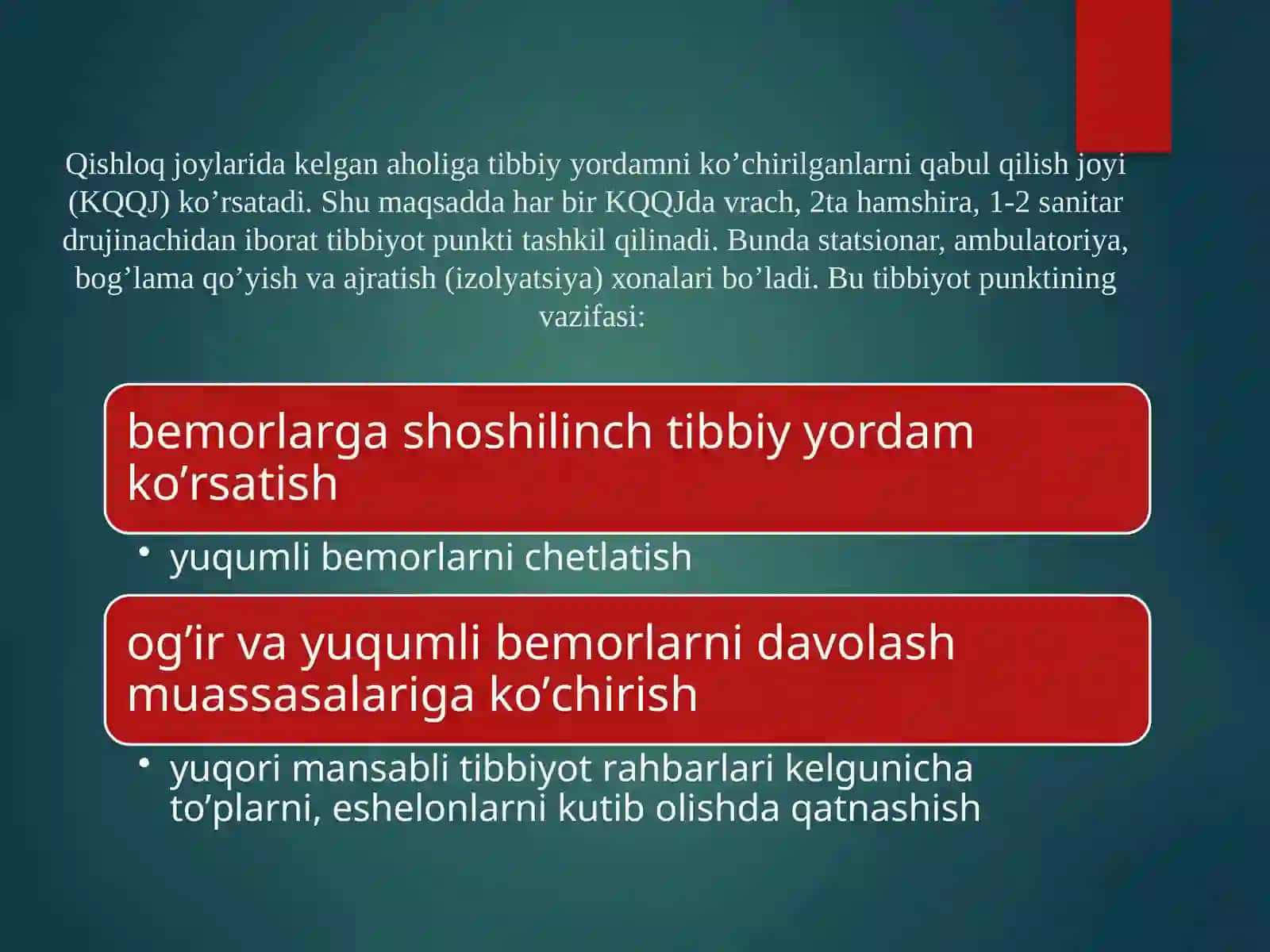 Qishloq joylarida kelgan aholiga tibbiy yordamni ko’chirilganlarni qabul qilish joyi (KQQJ) ko’rsatadi. Shu maqsadda har bir KQQJda vrach, 2ta hamshira, 1-2 sanitar drujinachidan iborat tibbiyot punkti tashkil qilinadi. Bunda statsionar, ambulatoriya, bog’lama qo’yish va ajratish (izolyatsiya) xonalari bo’ladi. Bu tibbiyot punktining vazifasi:

bemorlarga shoshilinch tibbiy yordam ko’rsatish

• yuqumli bemorlarni chetlatish

og’ir va yuqumli bemorlarni davolash muassasalariga ko’chirish

• yuqori mansabli tibbiyot rahbarlari kelgunicha to’plarni, eshelonlarni kutib olishda qatnashish